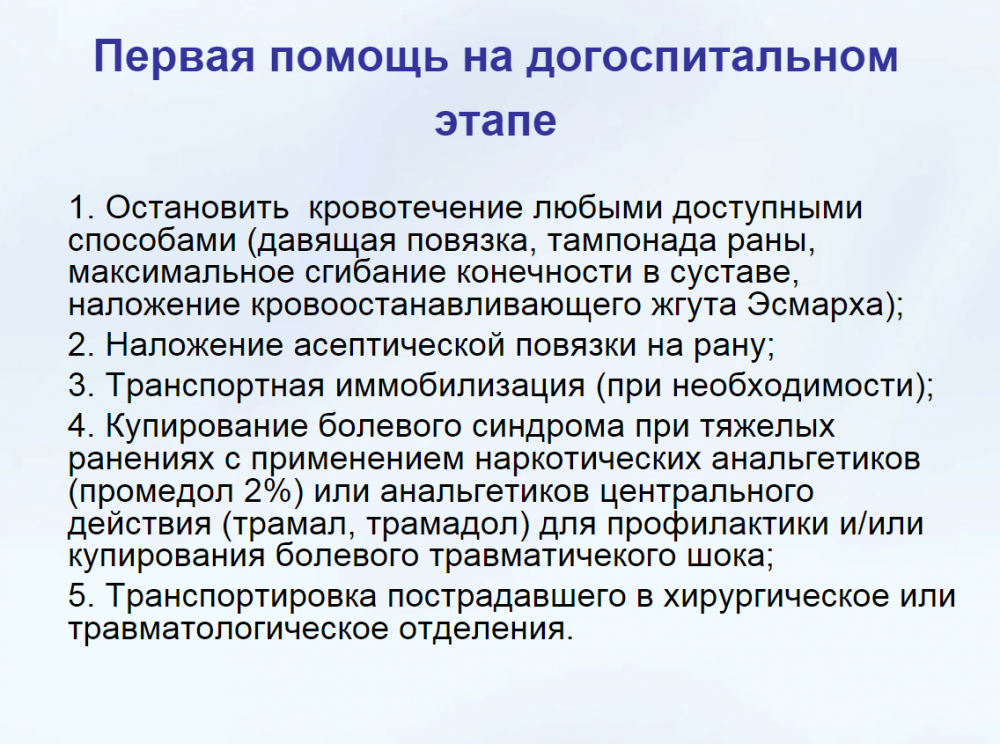 Первая помощь на догоспитальном этапе

1. Остановить кровотечение любыми доступными способами (давящая повязка, тампонада раны, максимальное сгибание конечности в суставе, наложение кровоостанавливающего жгута Эсмарха);

2. Наложение асептической повязки на рану;

3. Транспортная иммобилизация (при необходимости);

4. Купирование болевого синдрома при тяжелых ранениях с применением наркотических анальгетиков (промедол 2%) или анальгетиков центрального действия (трамал, трамадол) для профилактики и/или купирования болевого травматичекого шока;

5. Транспортировка пострадавшего в хирургическое или травматологическое отделения.